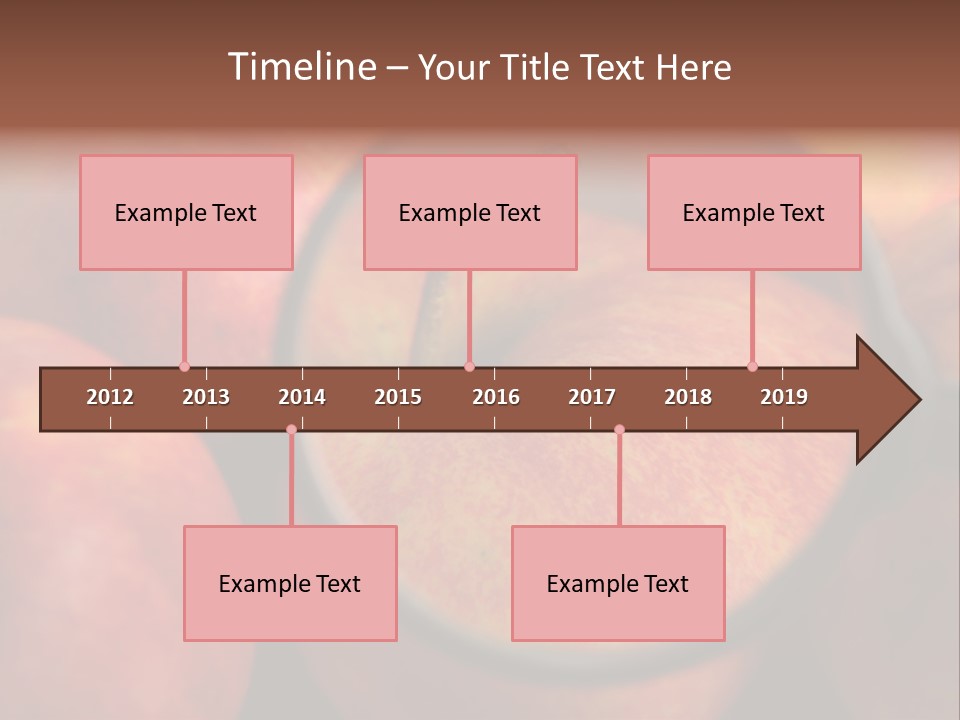 Timeline – Your Title Text Here

Example Text

Example Text

Example Text

2012 2013 2014 2015 2016 2017 2018 2019

Example Text

Example Text